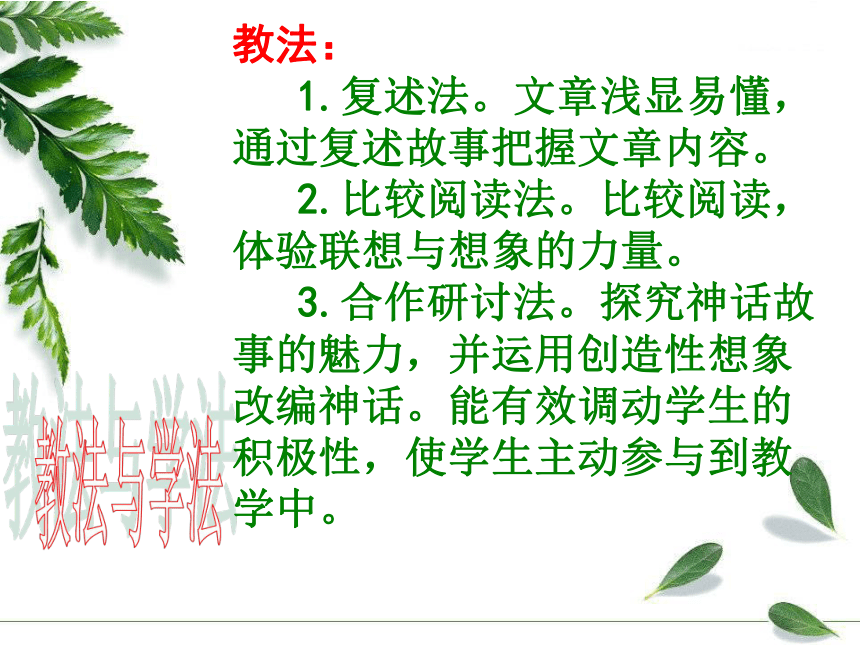 教法：

1. 复述法。文章浅显易懂，通过复述故事把握文章内容。

2. 比较阅读法。比较阅读，体验联想与想象的力量。

3. 合作研讨法。探究神话故事的魅力，并运用创造性想象改编神话。能有效调动学生的积极性，使学生主动参与到教学中。

教法与学法